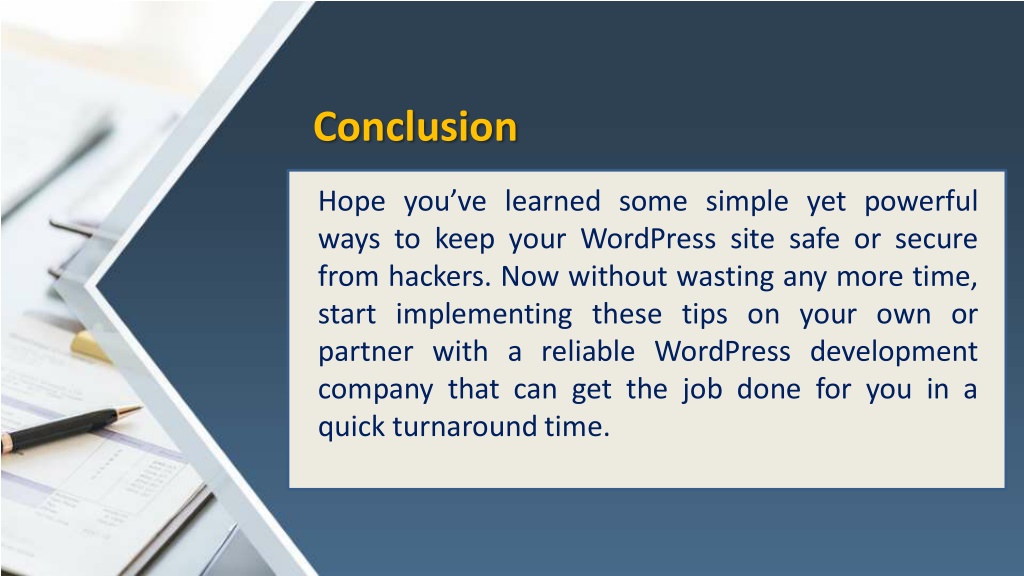 Conclusion

Hope you’ve learned some simple yet powerful ways to keep your WordPress site safe or secure from hackers. Now without wasting any more time, start implementing these tips on your own or partner with a reliable WordPress development company that can get the job done for you in a quick turnaround time.